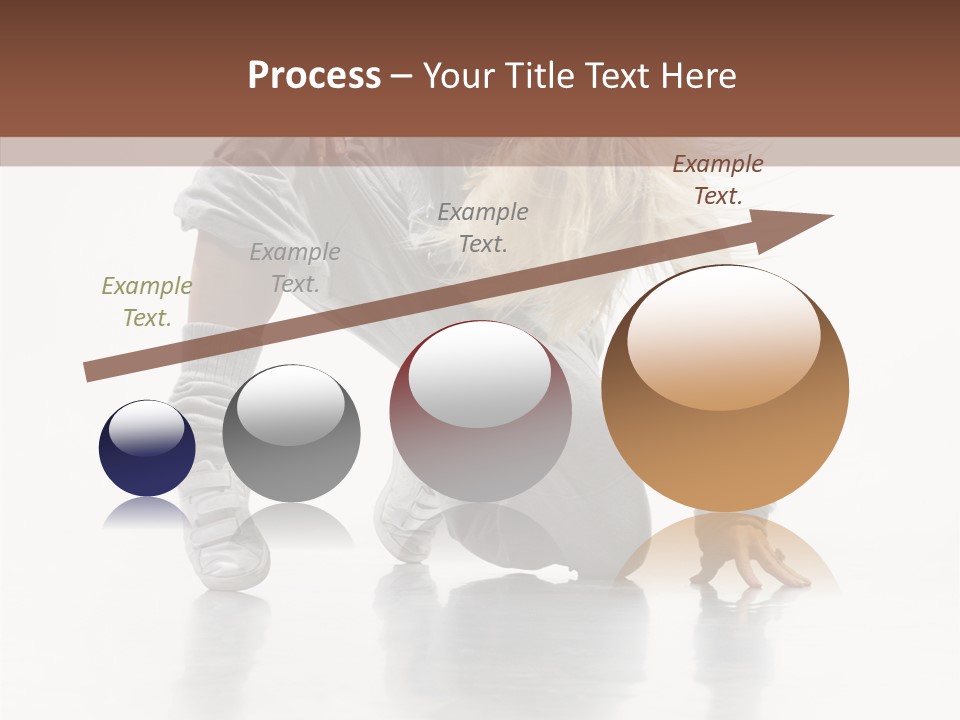 Process – Your Title Text Here

Example Text.

Example Text.

Example Text.

Example Text.